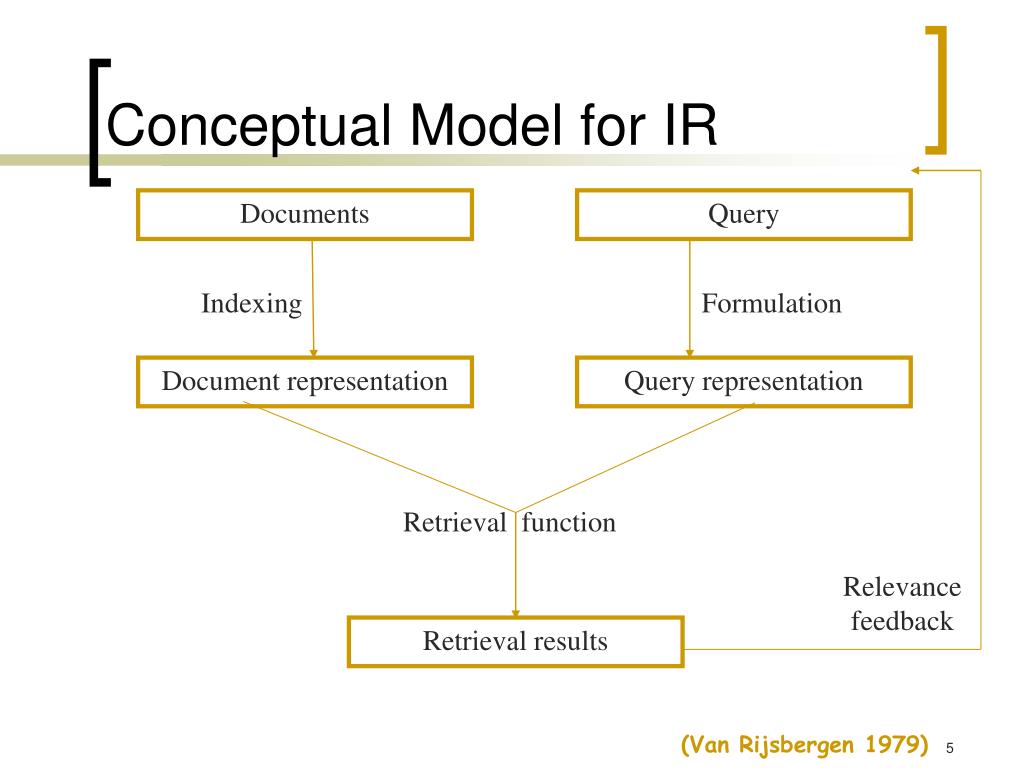 Conceptual Model for IR

Documents

Query

Indexing

Formulation

Document representation

Query representation

Retrieval function

Relevance feedback

Retrieval results

(Van Rijsbergen 1979)

5